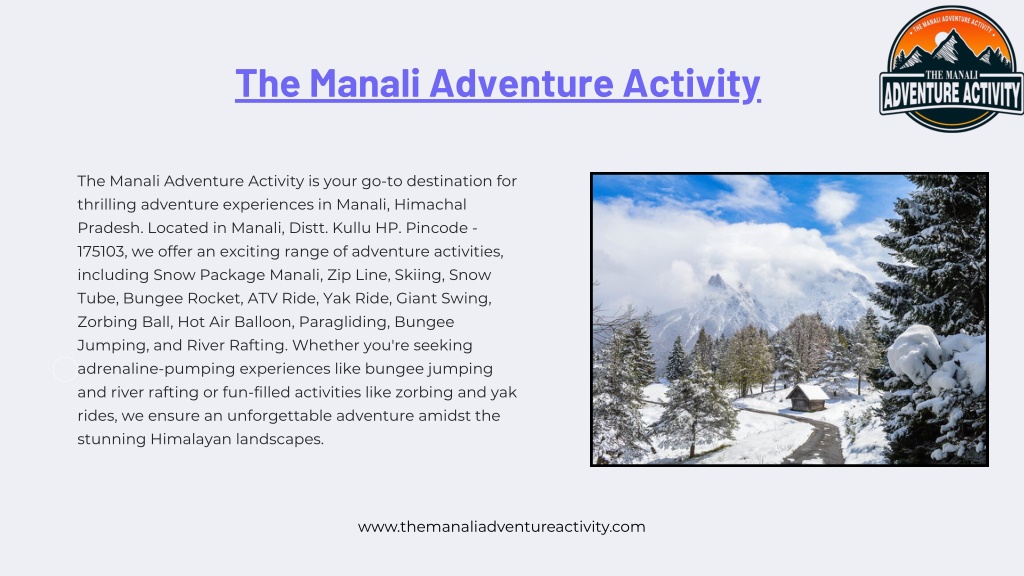 The Manali Adventure Activity

THE MANALI ADVENTURE ACTIVITY
THE MANALI
ADVENTURE ACTIVITY

The Manali Adventure Activity is your go-to destination for thrilling adventure experiences in Manali, Himachal Pradesh. Located in Manali, Distt. Kullu HP. Pincode - 175103, we offer an exciting range of adventure activities, including Snow Package Manali, Zip Line, Skiing, Snow Tube, Bungee Rocket, ATV Ride, Yak Ride, Giant Swing, Zorbing Ball, Hot Air Balloon, Paragliding, Bungee Jumping, and River Rafting. Whether you're seeking adrenaline-pumping experiences like bungee jumping and river rafting or fun-filled activities like zorbing and yak rides, we ensure an unforgettable adventure amidst the stunning Himalayan landscapes.

www.themanaliadventureactivity.com